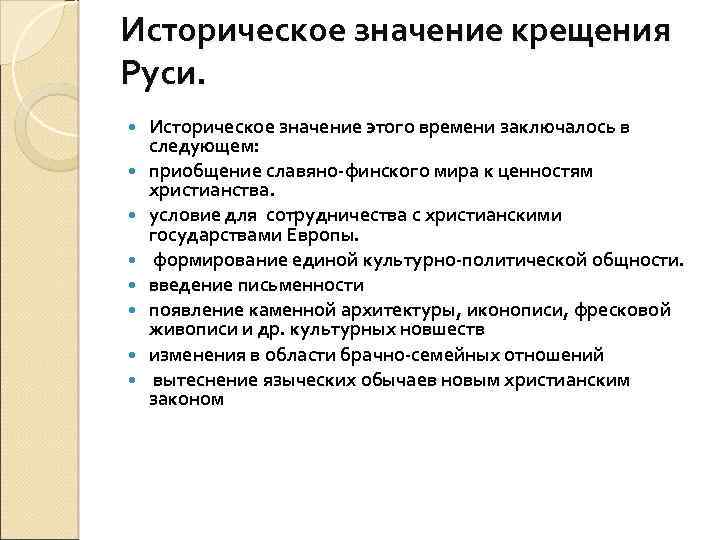 Историческое значение крещения Руси.

- Историческое значение этого времени заключалось в следующем:
- приобщение славяно-финского мира к ценностям христианства.
- условие для сотрудничества с христианскими государствами Европы.
- формирование единой культурно-политической общности.
- введение письменности
- появление каменной архитектуры, иконописи, фресковой живописи и др. культурных новшеств
- изменения в области брачно-семейных отношений
- вытеснение языческих обычаев новым христианским законом